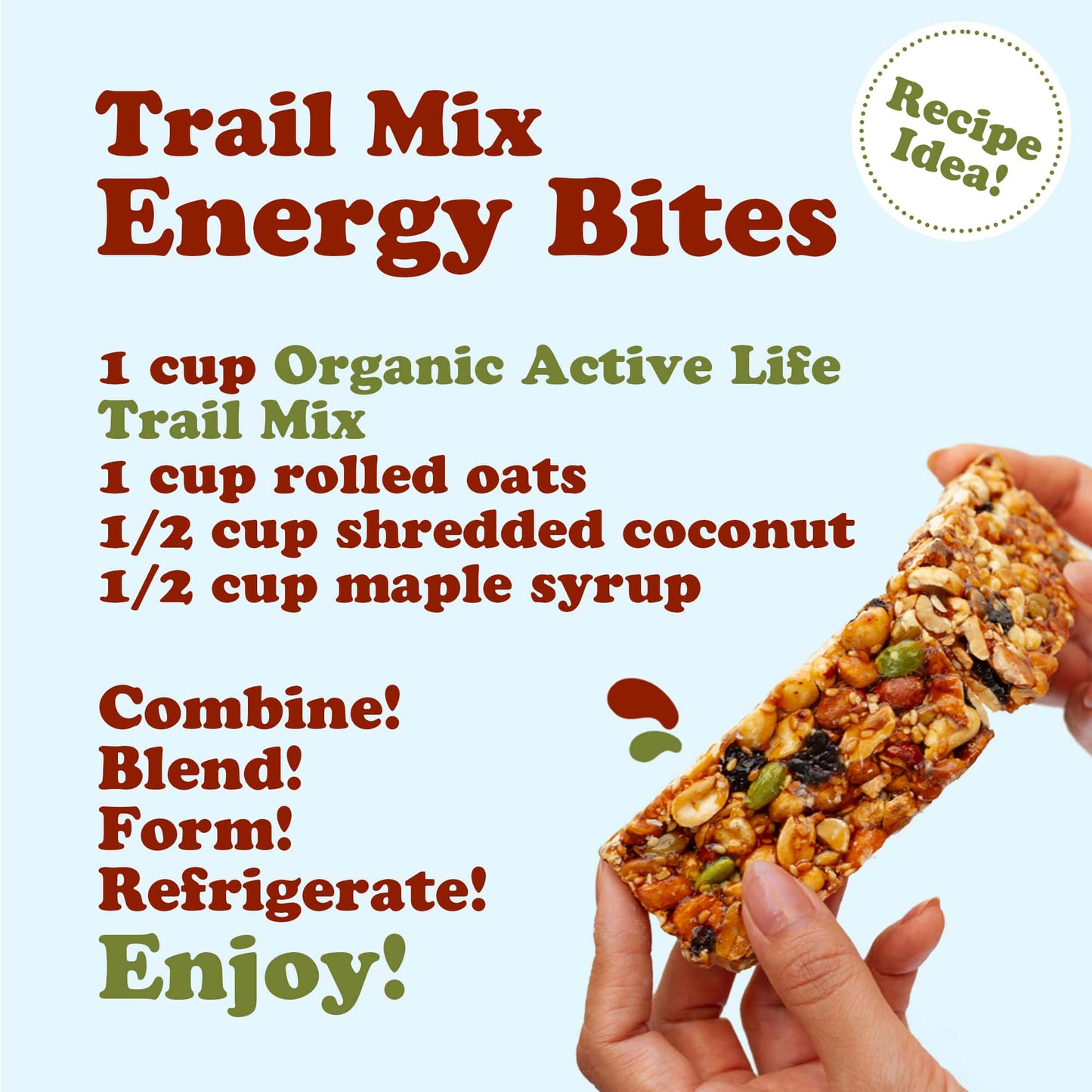 Trail Mix
Energy Bites

Recipe Idea!

1 cup Organic Active Life Trail Mix
1 cup rolled oats
1/2 cup shredded coconut
1/2 cup maple syrup

Combine!
Blend!
Form!
Refrigerate!
Enjoy!